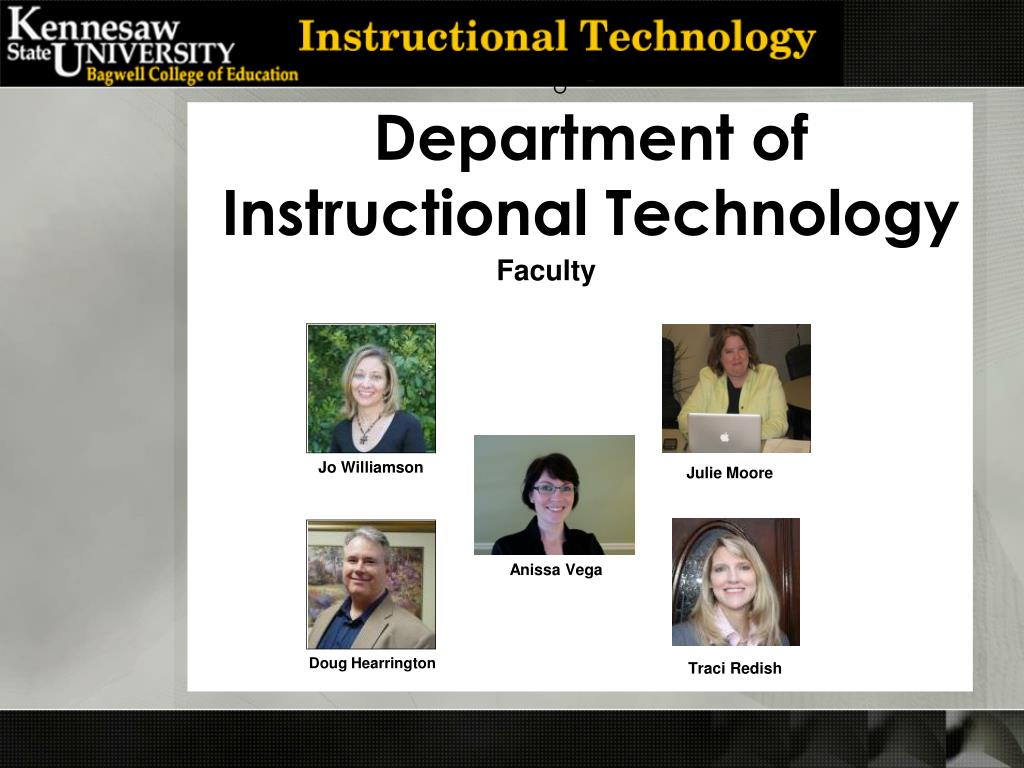 Kennesaw State UNIVERSITY
Bagwell College of Education

Instructional Technology

Department of Instructional Technology

Faculty

Jo Williamson

Julie Moore

Anissa Vega

Doug Hearrington

Traci Redish